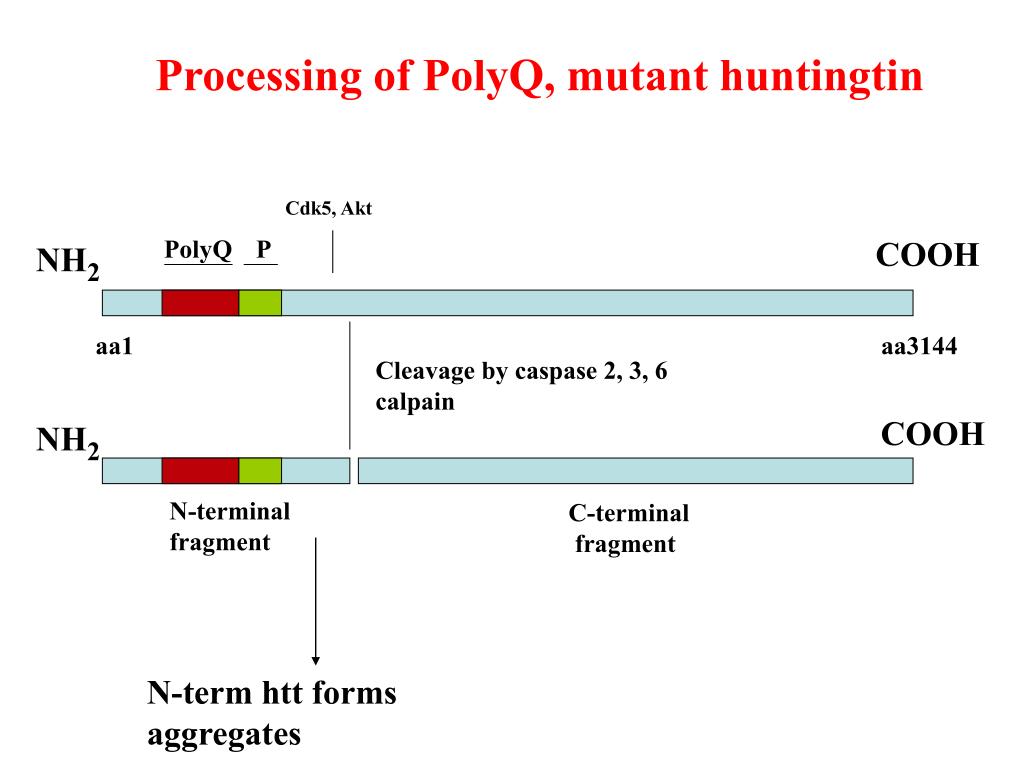 Processing of PolyQ, mutant huntingtin

Cdk5, Akt

$NH_2$ PolyQ P COOH

aa1 aa3144

Cleavage by caspase 2, 3, 6
calpain

$NH_2$ COOH

N-terminal fragment

C-terminal fragment

N-term htt forms aggregates